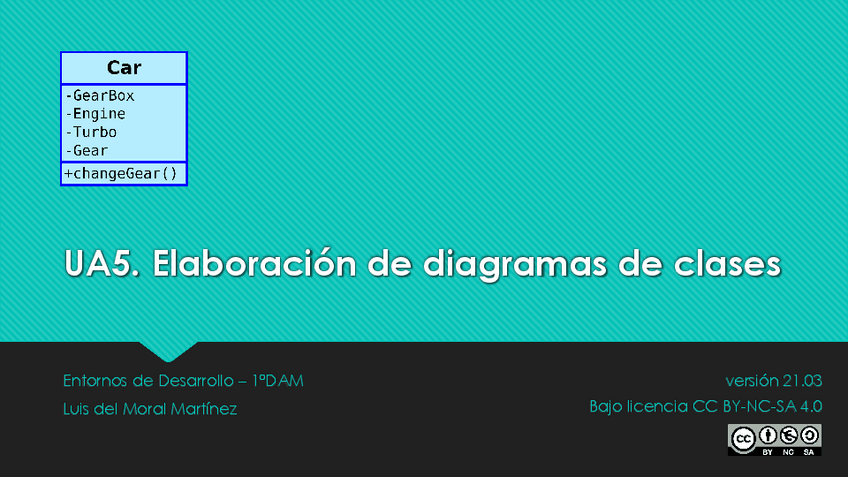 Car

-GearBox
-Engine
-Turbo
-Gear

+changeGear()

UA5. Elaboración de diagramas de clases

Entornos de Desarrollo – 1ºDAM

Luis del Moral Martínez

versión 21.03

Bajo licencia CC BY-NC-SA 4.0

cc BY NC SA